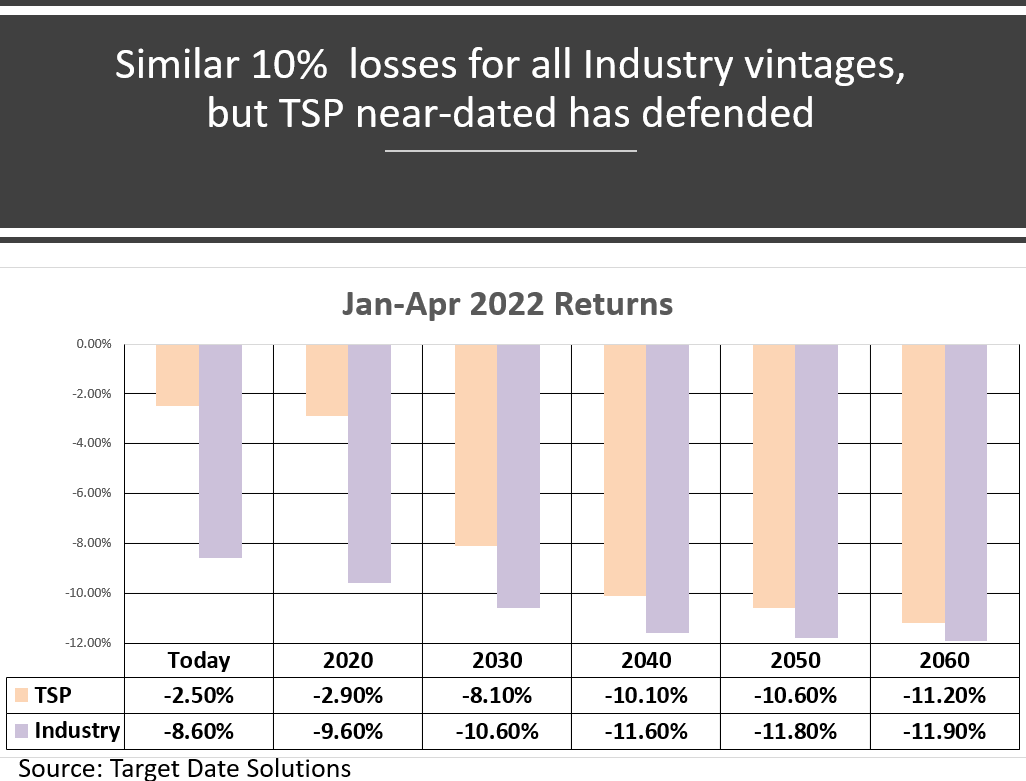 Similar 10% losses for all Industry vintages, but TSP near-dated has defended

Jan-Apr 2022 Returns

0.00%
-2.00%
-4.00%
-6.00%
-8.00%
-10.00%
-12.00%

| | Today | 2020 | 2030 | 2040 | 2050 | 2060 |
|---|---|---|---|---|---|---|
| TSP | -2.50% | -2.90% | -8.10% | -10.10% | -10.60% | -11.20% |
| Industry | -8.60% | -9.60% | -10.60% | -11.60% | -11.80% | -11.90% |

Source: Target Date Solutions